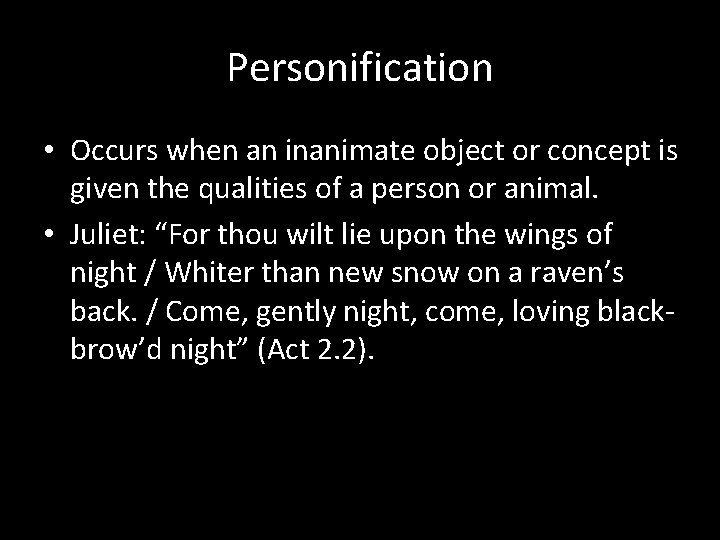 Personification

• Occurs when an inanimate object or concept is given the qualities of a person or animal.

• Juliet: “For thou wilt lie upon the wings of night / Whiter than new snow on a raven’s back. / Come, gently night, come, loving black-brow’d night” (Act 2.2).